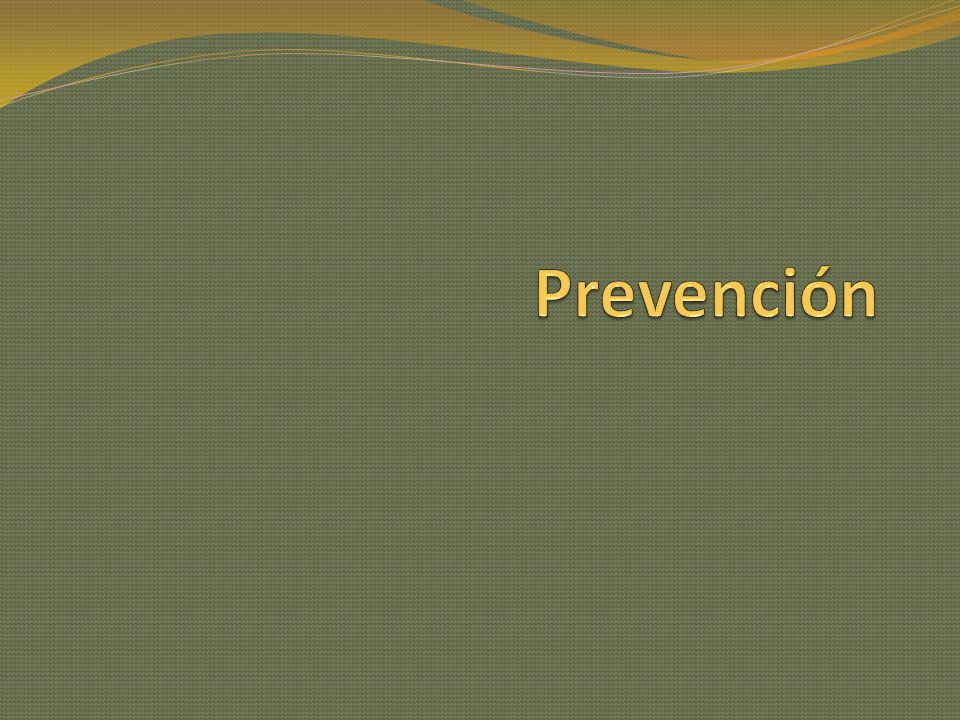 Prevención